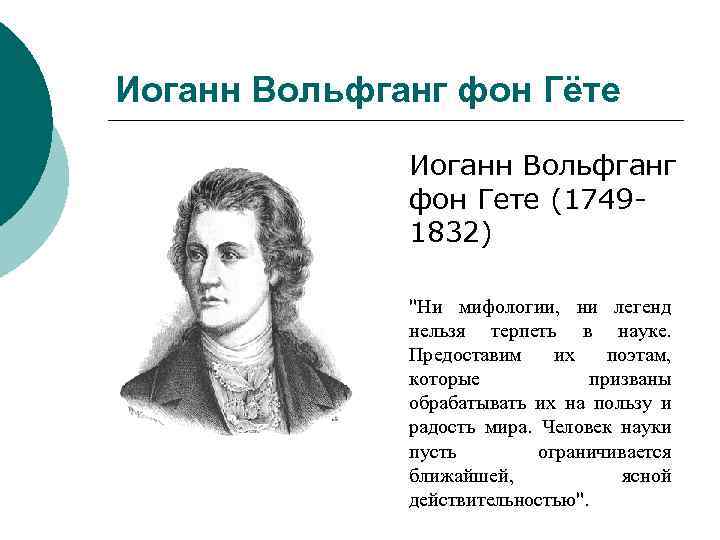 Иоганн Вольфганг фон Гёте

Иоганн Вольфганг фон Гете (1749-1832)

"Ни мифологии, ни легенд нельзя терпеть в науке. Предоставим их поэтам, которые призваны обрабатывать их на пользу и радость мира. Человек науки пусть ограничивается ближайшей, ясной действительностью".